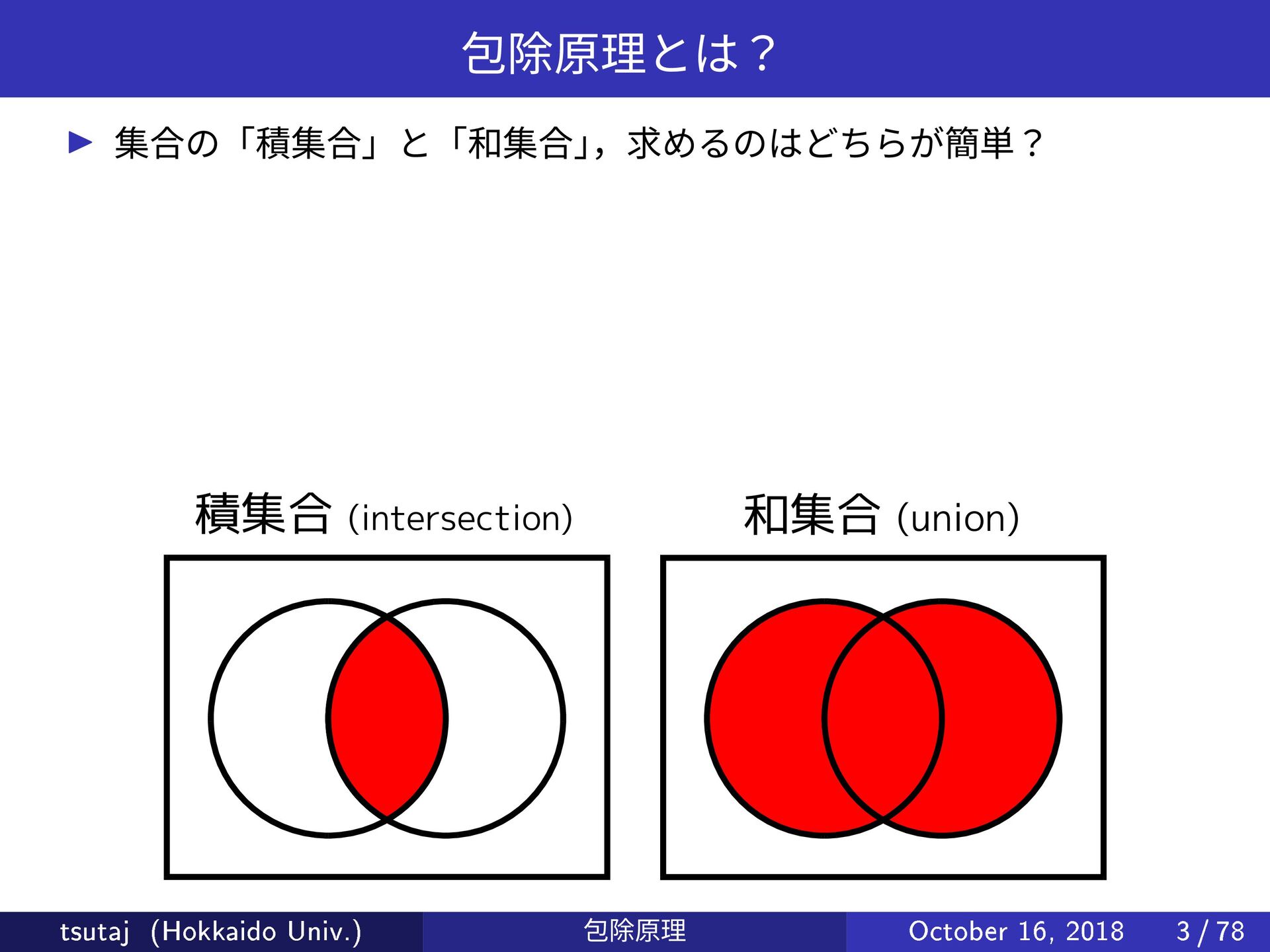 包除原理とは？

▶ 集合の「積集合」と「和集合」，求めるのはどちらが簡単？

積集合 (intersection)

和集合 (union)

tsutaj (Hokkaido Univ.)

包除原理

October 16, 2018

3 / 78